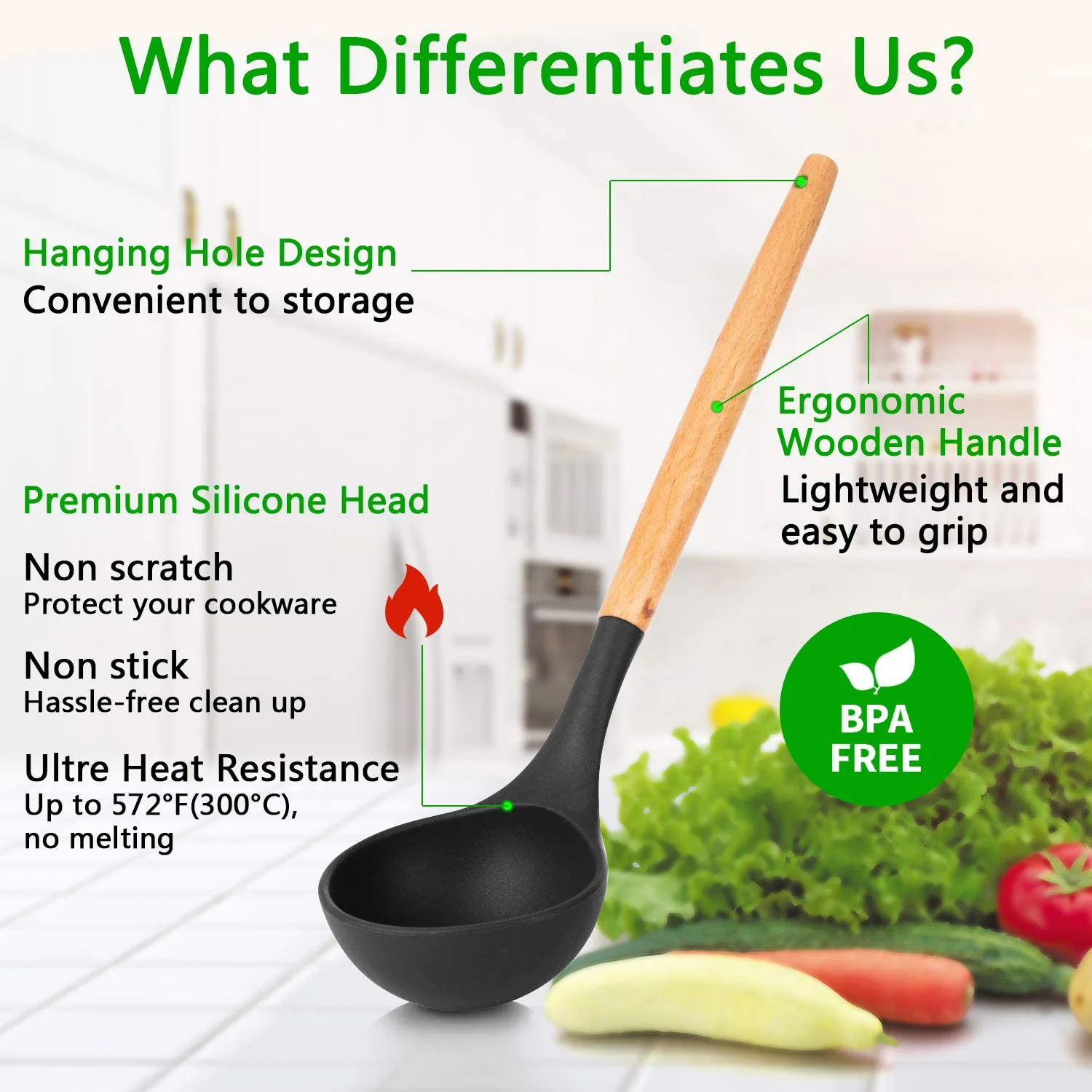 What Differentiates Us?

Hanging Hole Design
Convenient to storage

Ergonomic Wooden Handle
Lightweight and easy to grip

Premium Silicone Head

Non scratch
Protect your cookware

Non stick
Hassle-free clean up

Ultre Heat Resistance
Up to 572°F(300°C), no melting

BPA FREE